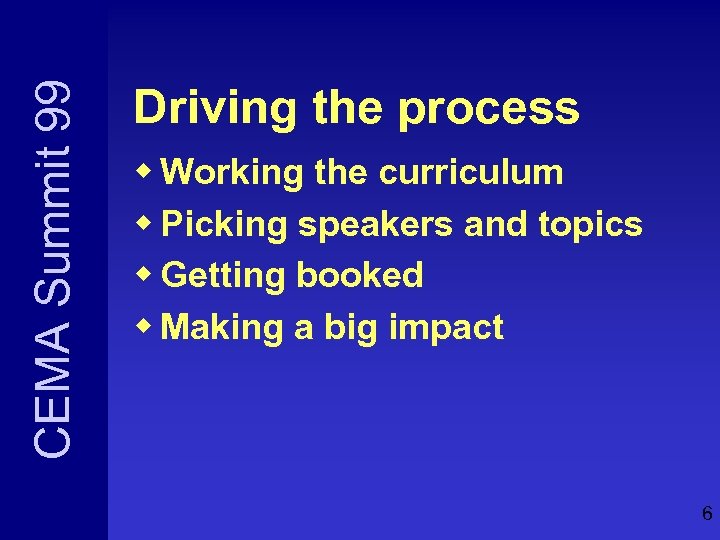 CEMA Summit 99

Driving the process

- Working the curriculum
- Picking speakers and topics
- Getting booked
- Making a big impact

6